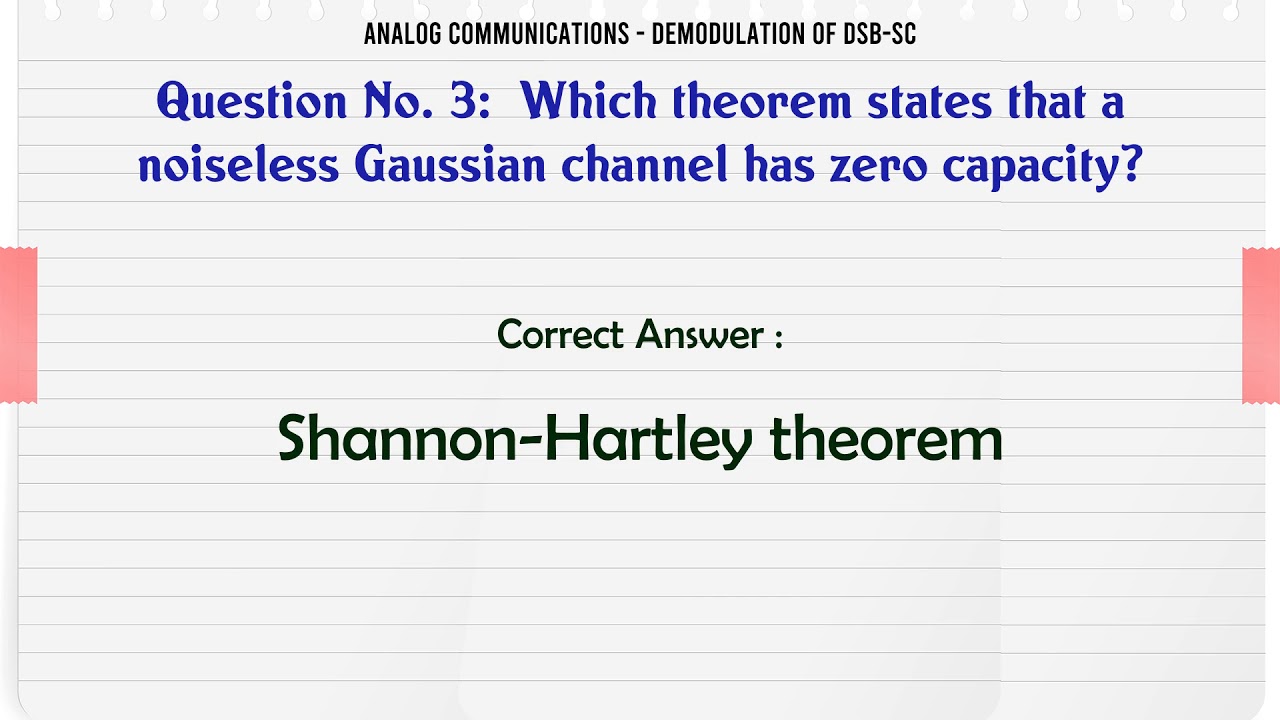 ANALOG COMMUNICATIONS - DEMODULATION OF DSB-SC

Question No. 3: Which theorem states that a noiseless Gaussian channel has zero capacity?

Correct Answer :

Shannon-Hartley theorem